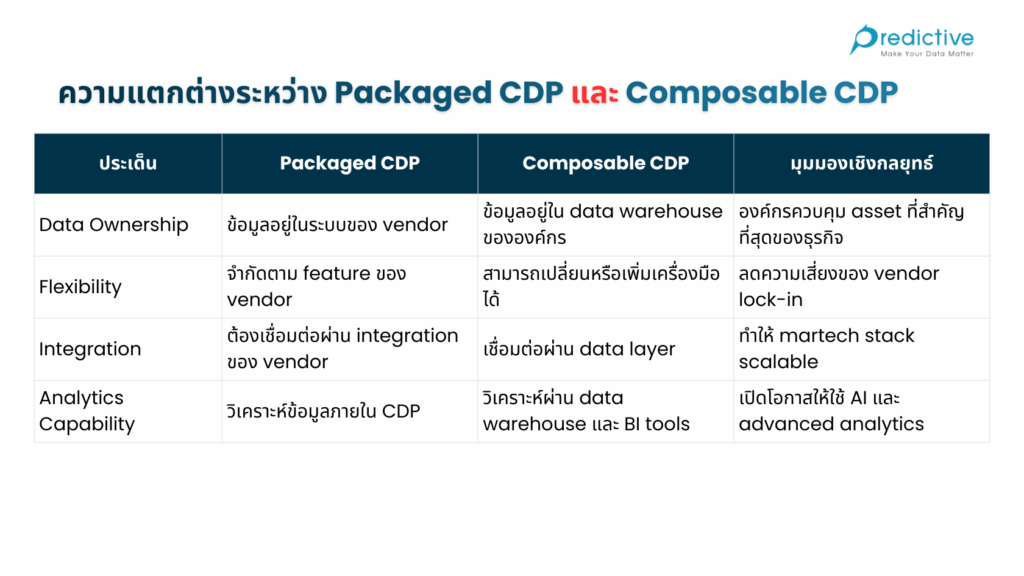 Predictive
Make Your Data Matter

ความแตกต่างระหว่าง Packaged CDP และ Composable CDP

| ประเด็น | Packaged CDP | Composable CDP | มุมมองเชิงกลยุทธ์ |
|---|---|---|---|
| Data Ownership | ข้อมูลอยู่ในระบบของ vendor | ข้อมูลอยู่ใน data warehouse ขององค์กร | องค์กรควบคุม asset ที่สำคัญที่สุดของธุรกิจ |
| Flexibility | จำกัดตาม feature ของ vendor | สามารถเปลี่ยนหรือเพิ่มเครื่องมือได้ | ลดความเสี่ยงของ vendor lock-in |
| Integration | ต้องเชื่อมต่อผ่าน integration ของ vendor | เชื่อมต่อผ่าน data layer | ทำให้ martech stack scalable |
| Analytics Capability | วิเคราะห์ข้อมูลภายใน CDP | วิเคราะห์ผ่าน data warehouse และ BI tools | เปิดโอกาสให้ใช้ AI และ advanced analytics |